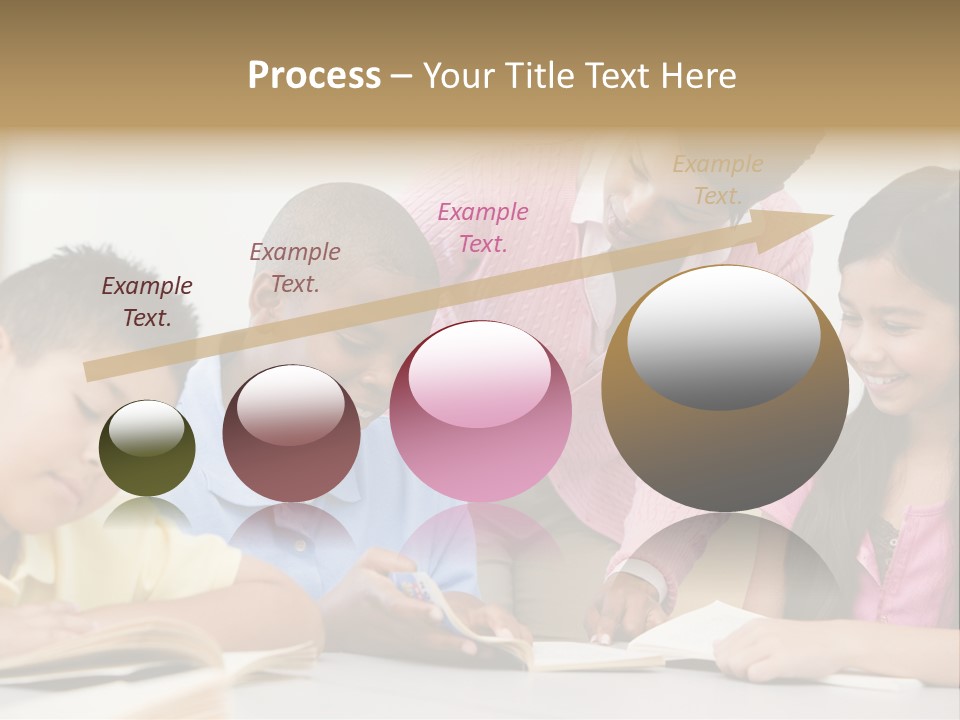 Process – Your Title Text Here

Example Text.

Example Text.

Example Text.

Example Text.